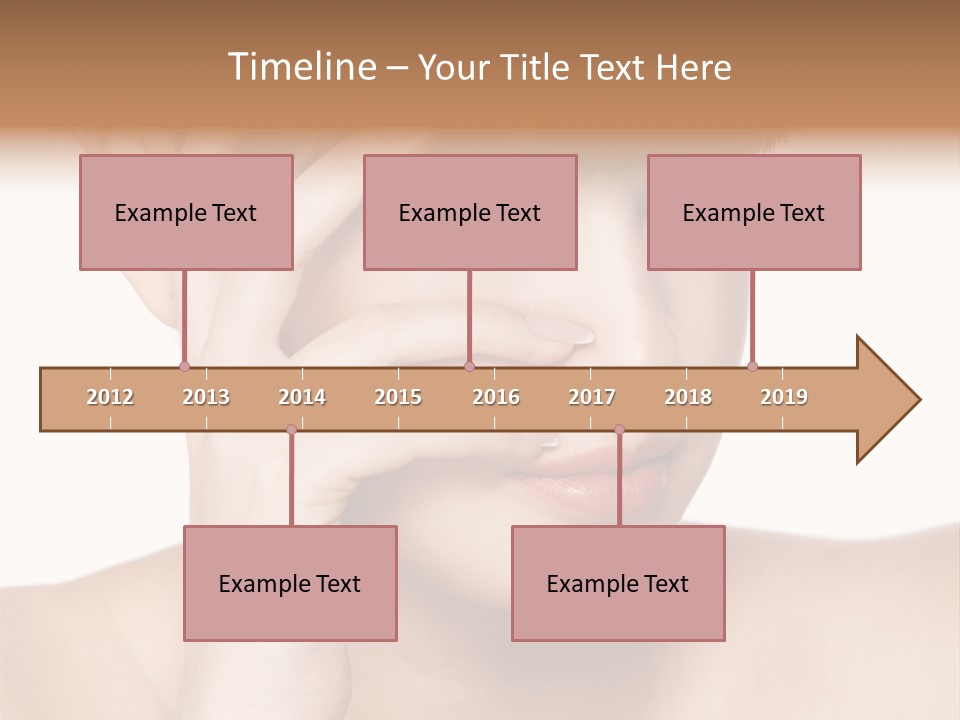 Timeline – Your Title Text Here

Example Text

Example Text

Example Text

2012 2013 2014 2015 2016 2017 2018 2019

Example Text

Example Text